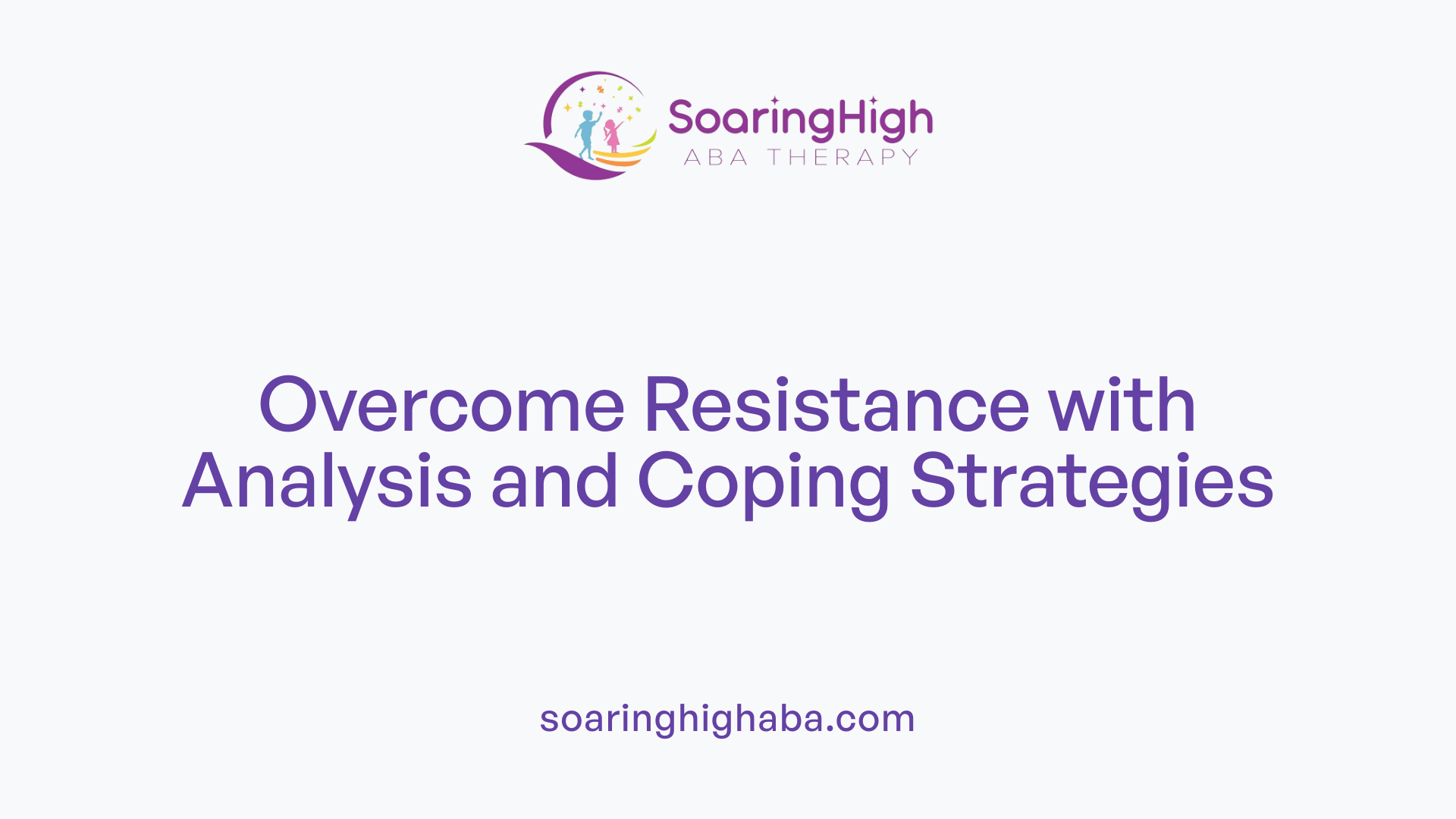 SoaringHigh
ABA THERAPY

Overcome Resistance with Analysis and Coping Strategies

soaringhighaba.com